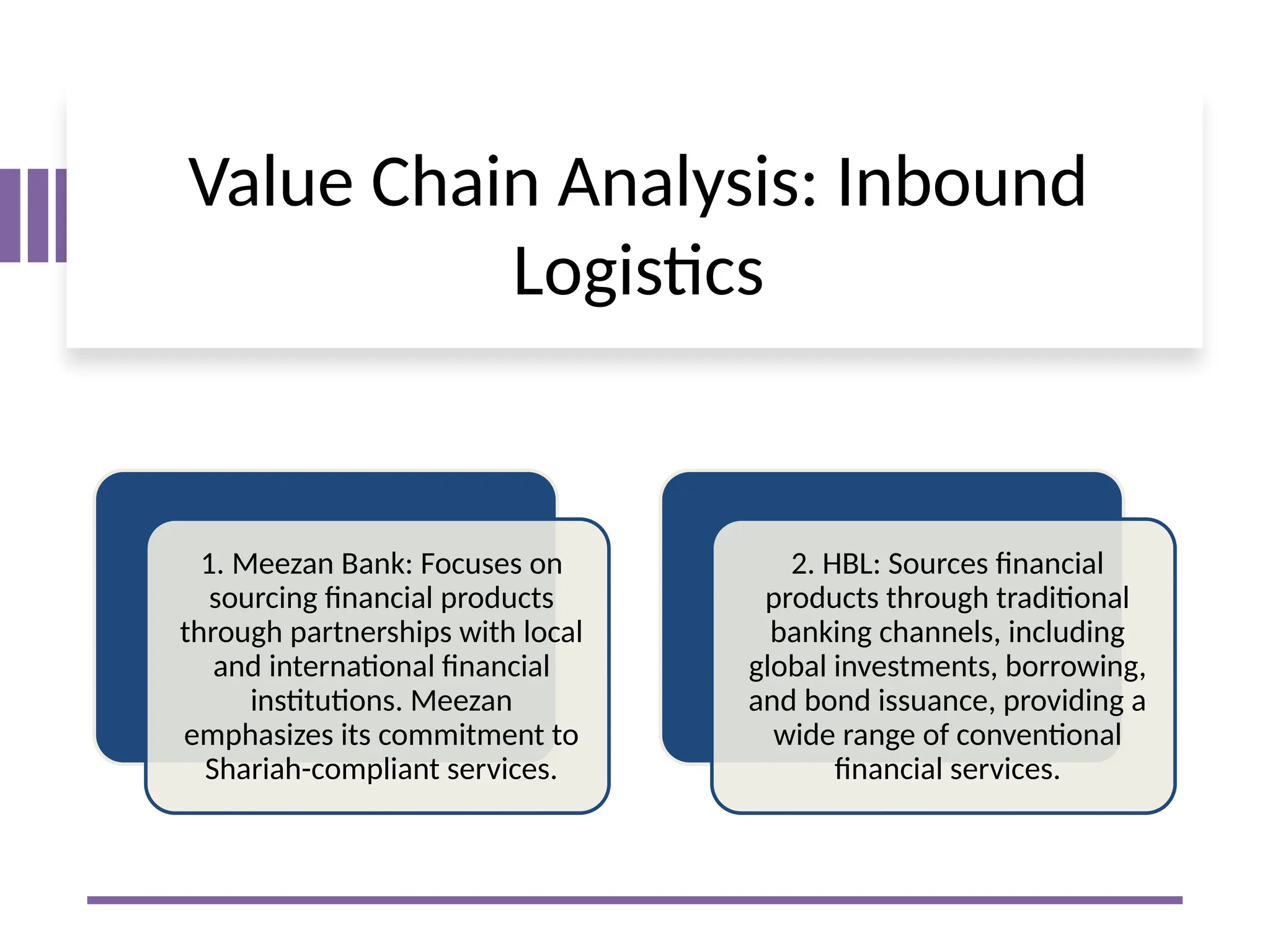 Value Chain Analysis: Inbound Logistics

1. Meezan Bank: Focuses on sourcing financial products through partnerships with local and international financial institutions. Meezan emphasizes its commitment to Shariah-compliant services.

2. HBL: Sources financial products through traditional banking channels, including global investments, borrowing, and bond issuance, providing a wide range of conventional financial services.